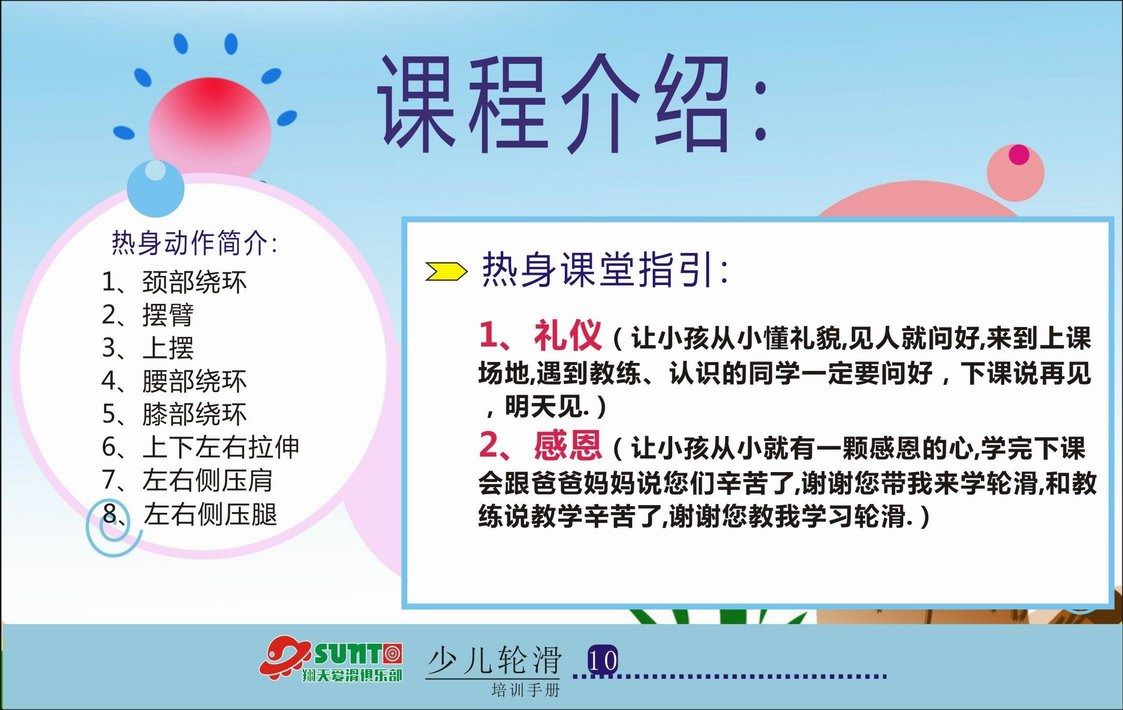 课程介绍:

热身动作简介:
1、颈部绕环
2、摆臂
3、上摆
4、腰部绕环
5、膝部绕环
6、上下左右拉伸
7、左右侧压肩
8、左右侧压腿

热身课堂指引:

1、礼仪（让小孩从小懂礼貌,见人就问好,来到上课场地,遇到教练、认识的同学一定要问好，下课说再见，明天见.）

2、感恩（让小孩从小就有一颗感恩的心,学完下课会跟爸爸妈妈说您们辛苦了,谢谢您带我来学轮滑,和教练说教学辛苦了,谢谢您教我学习轮滑.）

SUNTO
翔天爱滑俱乐部
少儿轮滑
培训手册
10